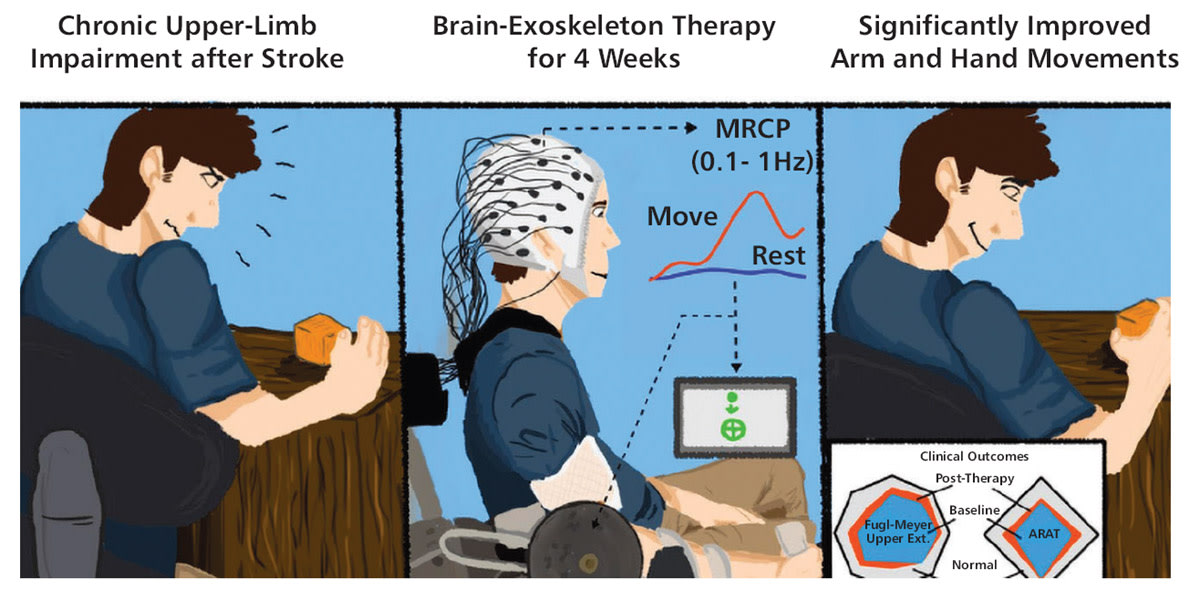 Chronic Upper-Limb Impairment after Stroke

Brain-Exoskeleton Therapy for 4 Weeks

Significantly Improved Arm and Hand Movements

MRCP (0.1- 1Hz)

Move

Rest

Clinical Outcomes

Post-Therapy

Baseline

Fugl-Meyer Upper Ext.

ARAT

Normal